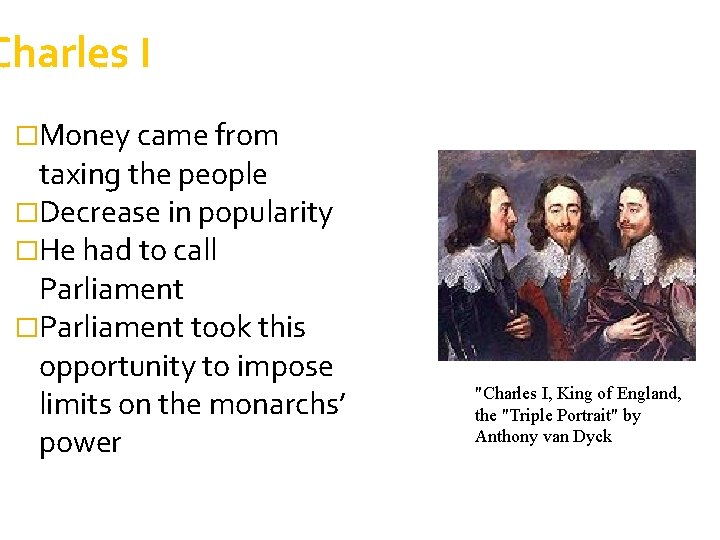 Charles I

□Money came from taxing the people
□Decrease in popularity
□He had to call Parliament
□Parliament took this opportunity to impose limits on the monarchs' power

"Charles I, King of England, the "Triple Portrait" by Anthony van Dyck